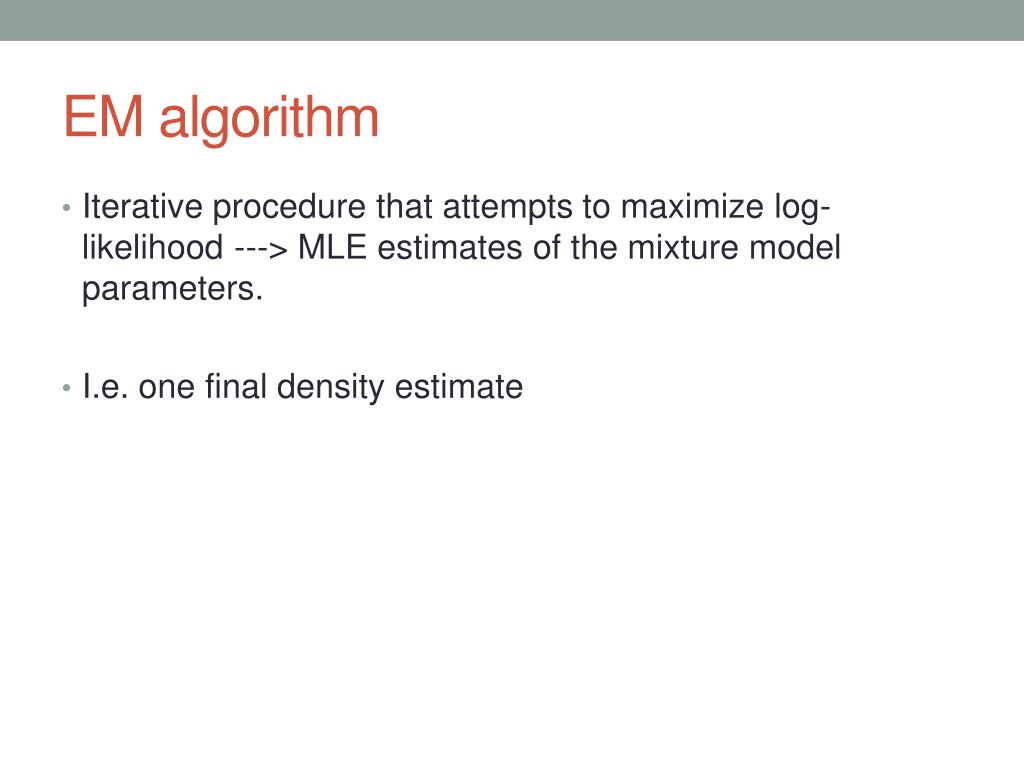 EM algorithm

• Iterative procedure that attempts to maximize log-likelihood ---> MLE estimates of the mixture model parameters.

• I.e. one final density estimate